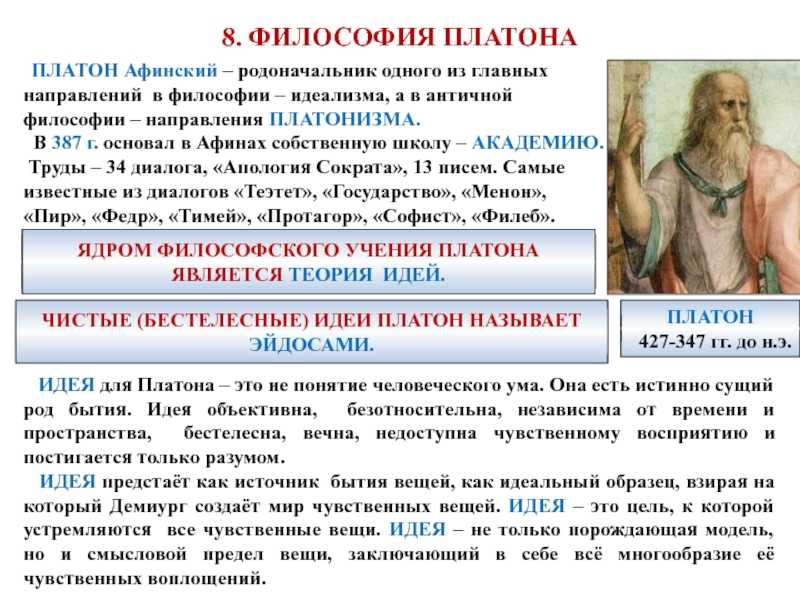 8. ФИЛОСОФИЯ ПЛАТОНА

ПЛАТОН Афинский – родоначальник одного из главных направлений в философии – идеализма, а в античной философии – направления ПЛАТОНИЗМА.
В 387 г. основал в Афинах собственную школу – АКАДЕМИЮ.
Труды – 34 диалога, «Апология Сократа», 13 писем. Самые известные из диалогов «Теэтет», «Государство», «Менон», «Пир», «Федр», «Тимей», «Протагор», «Софист», «Филеб».

ЯДРОМ ФИЛОСОФСКОГО УЧЕНИЯ ПЛАТОНА ЯВЛЯЕТСЯ ТЕОРИЯ ИДЕЙ.

ЧИСТЫЕ (БЕСТЕЛЕСНЫЕ) ИДЕИ ПЛАТОН НАЗЫВАЕТ ЭЙДОСАМИ.

ПЛАТОН
427-347 гг. до н.э.

ИДЕЯ для Платона – это не понятие человеческого ума. Она есть истинно сущий род бытия. Идея объективна, безотносительна, независима от времени и пространства, бестелесна, вечна, недоступна чувственному восприятию и постигается только разумом.
ИДЕЯ предстаёт как источник бытия вещей, как идеальный образец, взирая на который Демиург создаёт мир чувственных вещей. ИДЕЯ – это цель, к которой устремляются все чувственные вещи. ИДЕЯ – не только порождающая модель, но и смысловой предел вещи, заключающий в себе всё многообразие её чувственных воплощений.